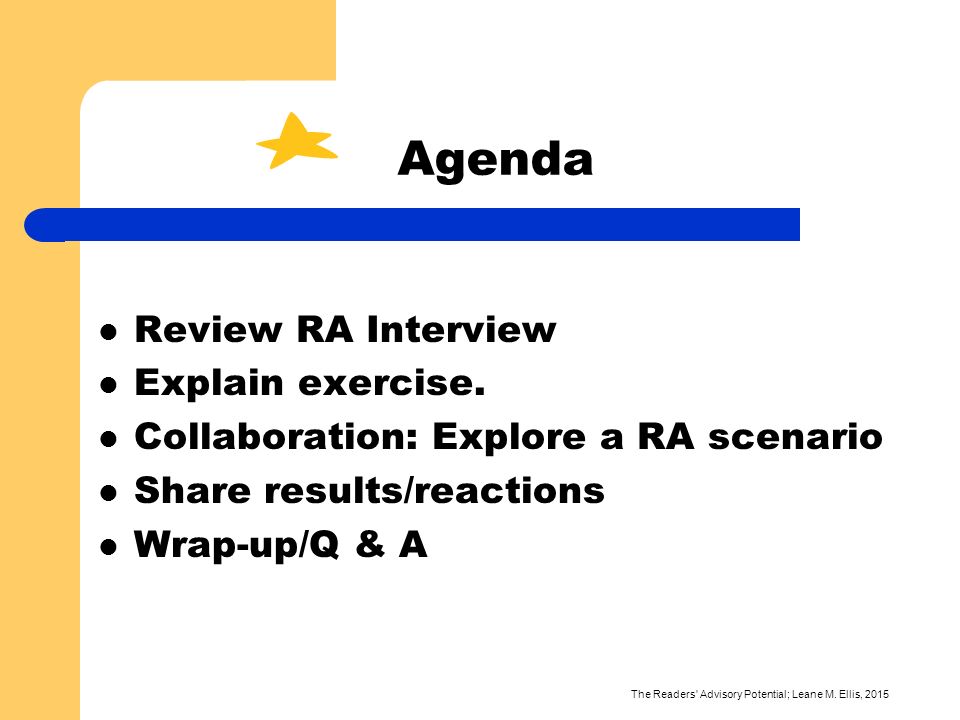 Agenda

- Review RA Interview
- Explain exercise.
- Collaboration: Explore a RA scenario
- Share results/reactions
- Wrap-up/Q & A

The Readers' Advisory Potential; Leane M. Ellis, 2015